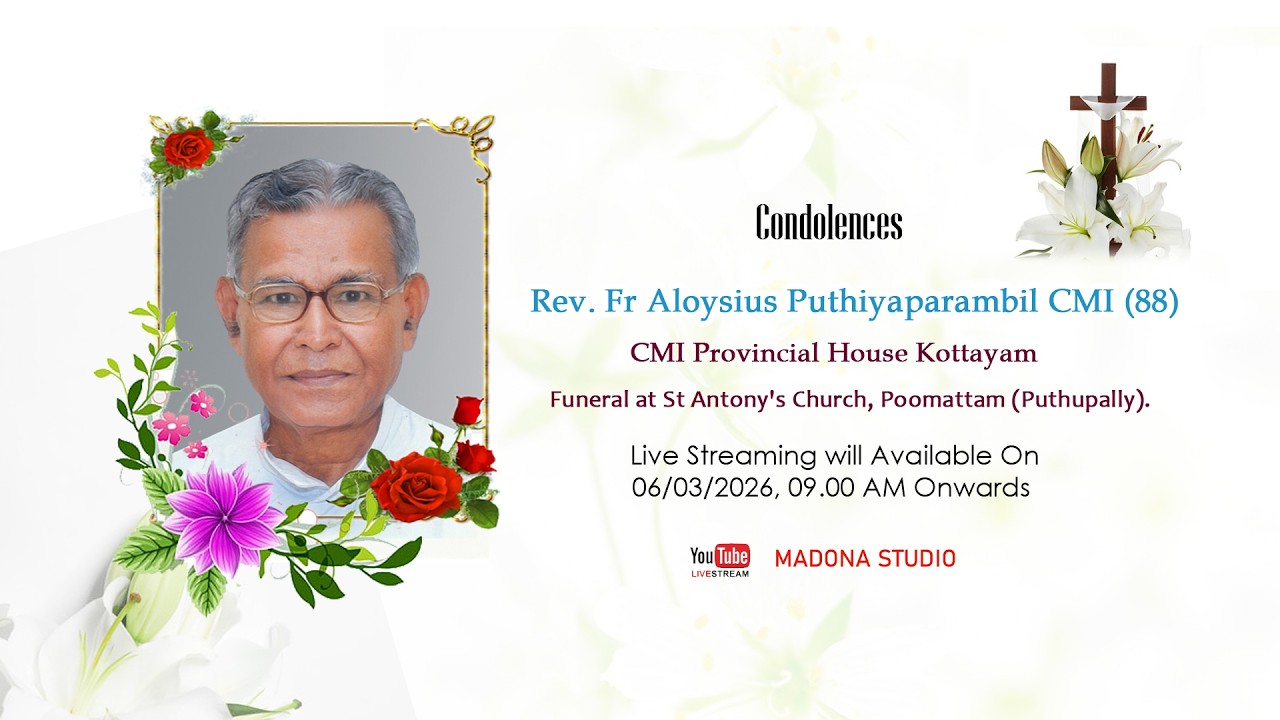 Condolences

Rev. Fr Aloysius Puthiyaparambil CMI (88)

CMI Provincial House Kottayam

Funeral at St Antony's Church, Poomattam (Puthupally).

Live Streaming will Available On
06/03/2026, 09.00 AM Onwards

YouTube LIVESTREAM MADONA STUDIO